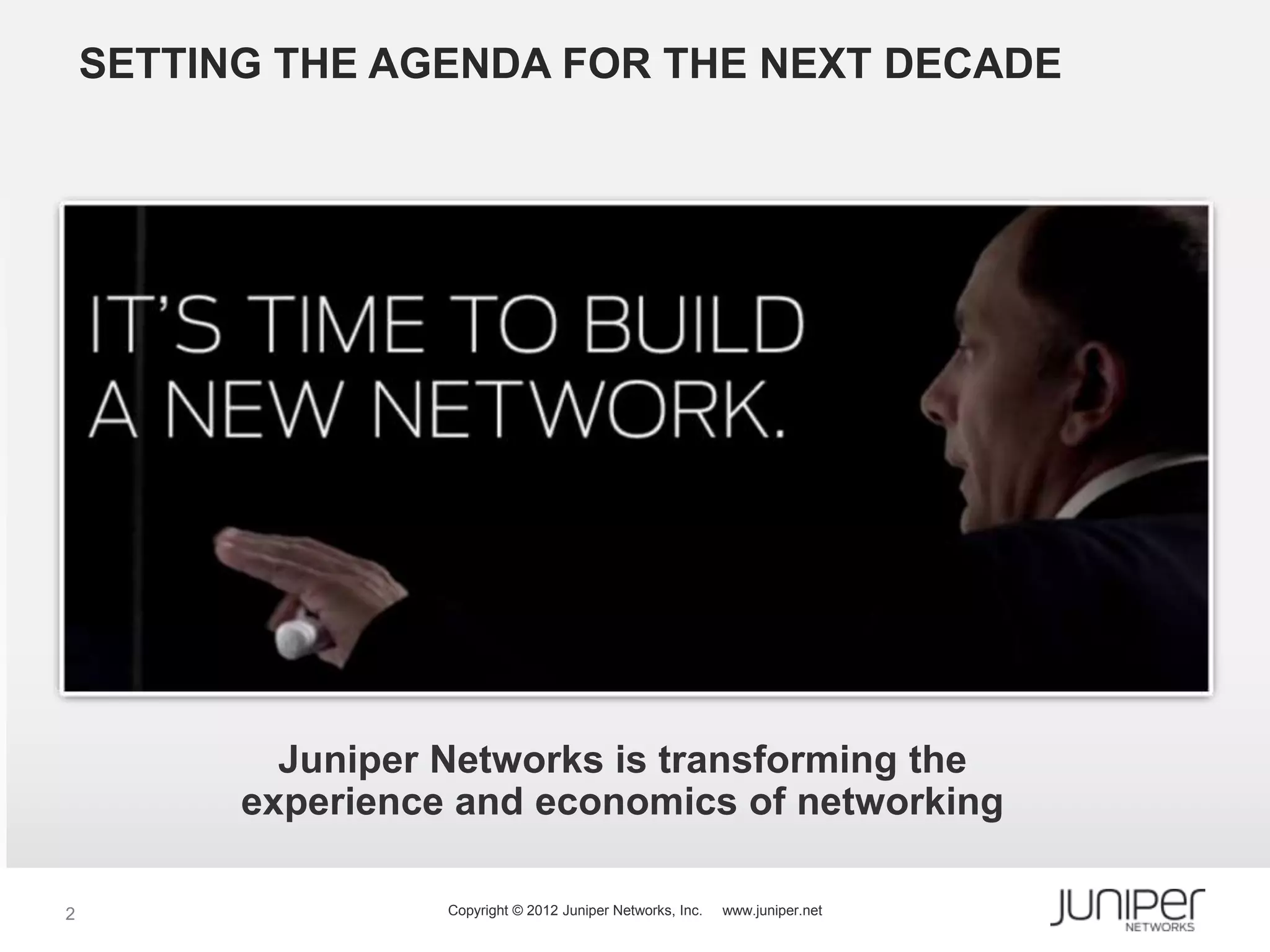 SETTING THE AGENDA FOR THE NEXT DECADE

IT'S TIME TO BUILD A NEW NETWORK.

Juniper Networks is transforming the experience and economics of networking

2

Copyright © 2012 Juniper Networks, Inc. www.juniper.net

JUNIPER NETWORKS